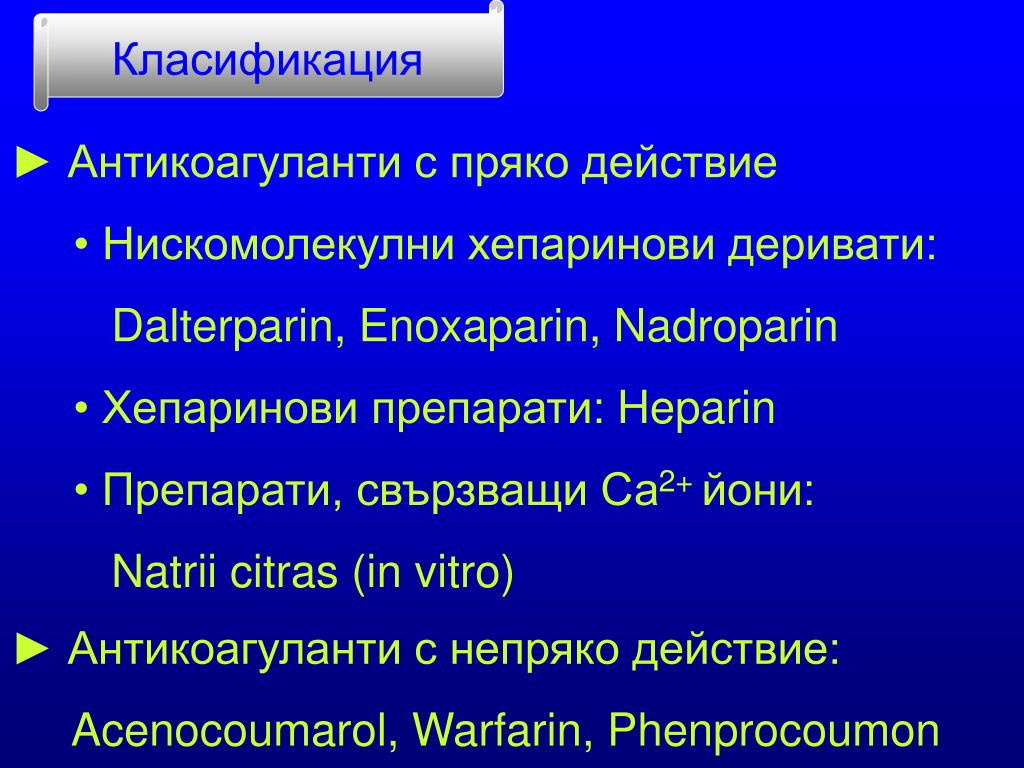 Класификация

► Антикоагуланти с пряко действие

• Нискомолекулни хепаринови деривати:

Dalterparin, Enoxaparin, Nadroparin

• Хепаринови препарати: Heparin

• Препарати, свързващи $Ca^{2+}$ йони:

Natrii citras (in vitro)

► Антикоагуланти с непряко действие:

Acenocoumarol, Warfarin, Phenprocoumon